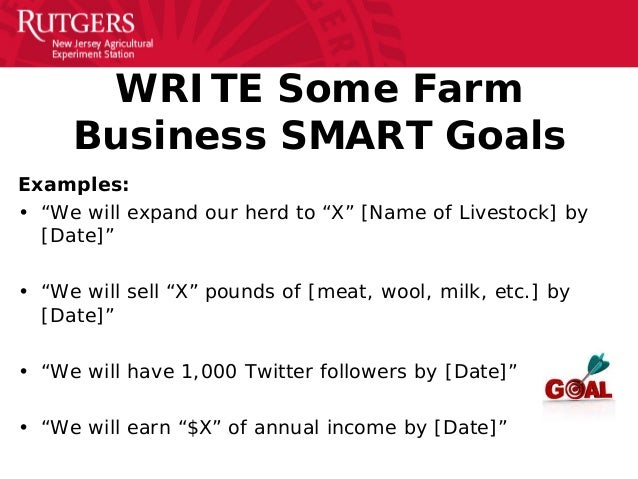 RUTGERS
New Jersey Agricultural
Experiment Station

WRITE Some Farm Business SMART Goals

Examples:
• “We will expand our herd to “X” [Name of Livestock] by [Date]”

• “We will sell “X” pounds of [meat, wool, milk, etc.] by [Date]”

• “We will have 1,000 Twitter followers by [Date]”

• “We will earn “$X” of annual income by [Date]”

GOAL